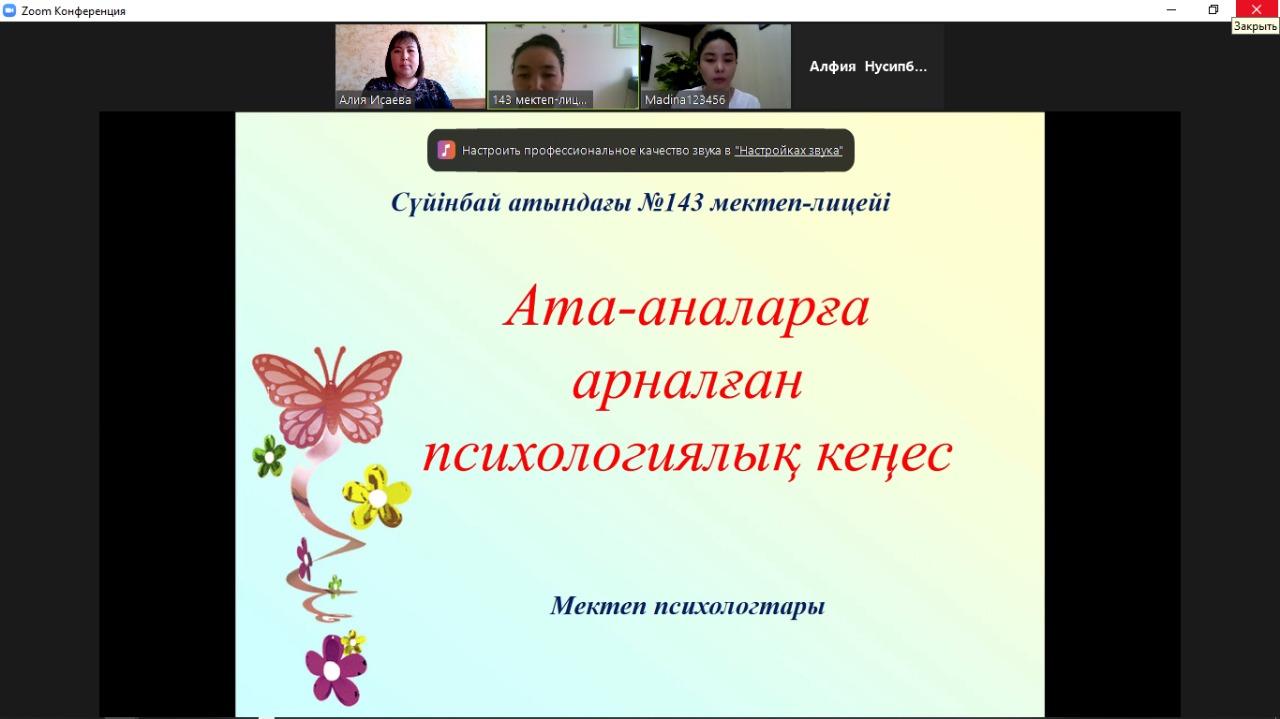 Zoom Конференция

Закрыть

Алия Исаева

143 мектеп-лиц...

Madina123456

Алфия Нусипб...

Настроить профессиональное качество звука в "Настройках звука"

Сүйінбай атындағы №143 мектеп-лицейі

Ата-аналарға арналған психологиялық кеңес

Мектеп психологтары